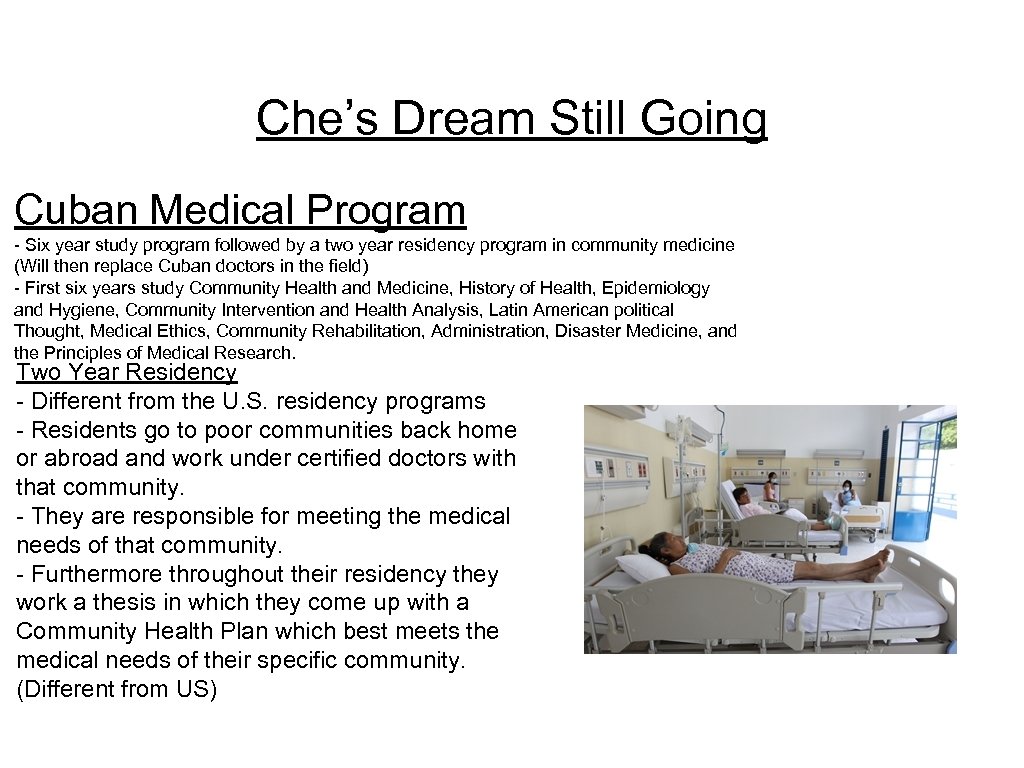 Che’s Dream Still Going

Cuban Medical Program

- Six year study program followed by a two year residency program in community medicine (Will then replace Cuban doctors in the field)
- First six years study Community Health and Medicine, History of Health, Epidemiology and Hygiene, Community Intervention and Health Analysis, Latin American political Thought, Medical Ethics, Community Rehabilitation, Administration, Disaster Medicine, and the Principles of Medical Research.

Two Year Residency
- Different from the U.S. residency programs
- Residents go to poor communities back home or abroad and work under certified doctors with that community.
- They are responsible for meeting the medical needs of that community.
- Furthermore throughout their residency they work a thesis in which they come up with a Community Health Plan which best meets the medical needs of their specific community. (Different from US)